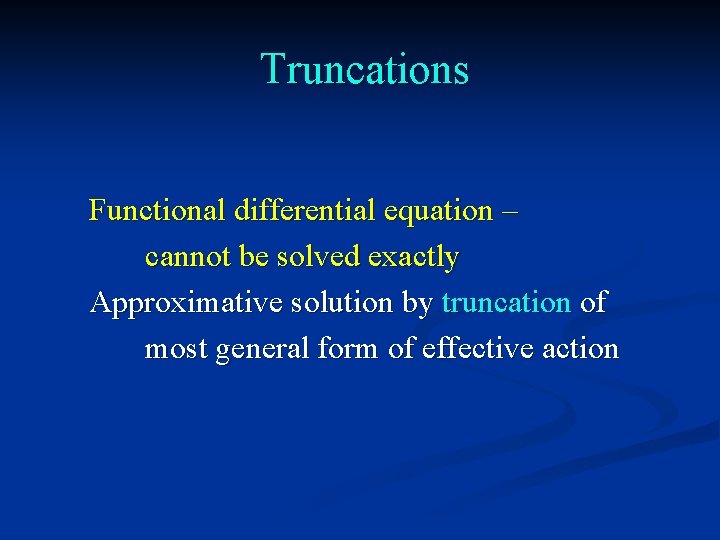 Truncations

Functional differential equation – cannot be solved exactly

Approximative solution by truncation of most general form of effective action